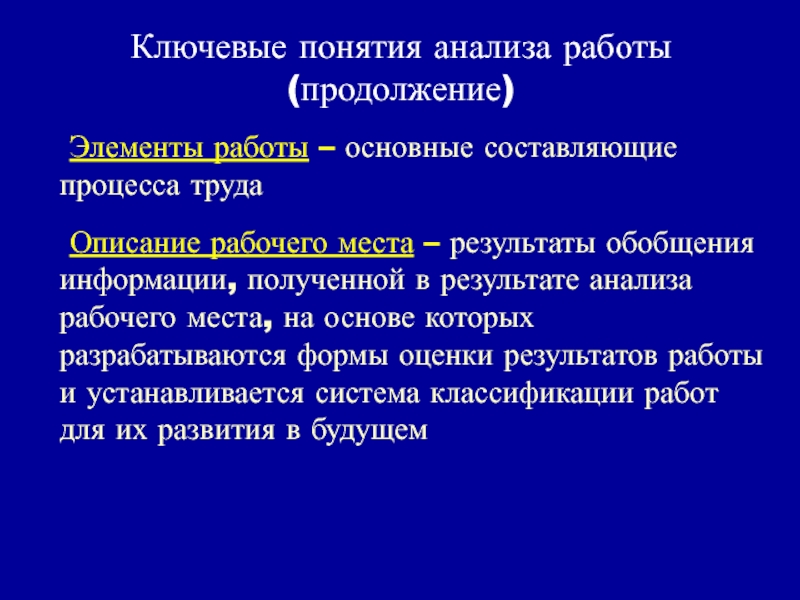 Ключевые понятия анализа работы (продолжение)

Элементы работы – основные составляющие процесса труда

Описание рабочего места – результаты обобщения информации, полученной в результате анализа рабочего места, на основе которых разрабатываются формы оценки результатов работы и устанавливается система классификации работ для их развития в будущем